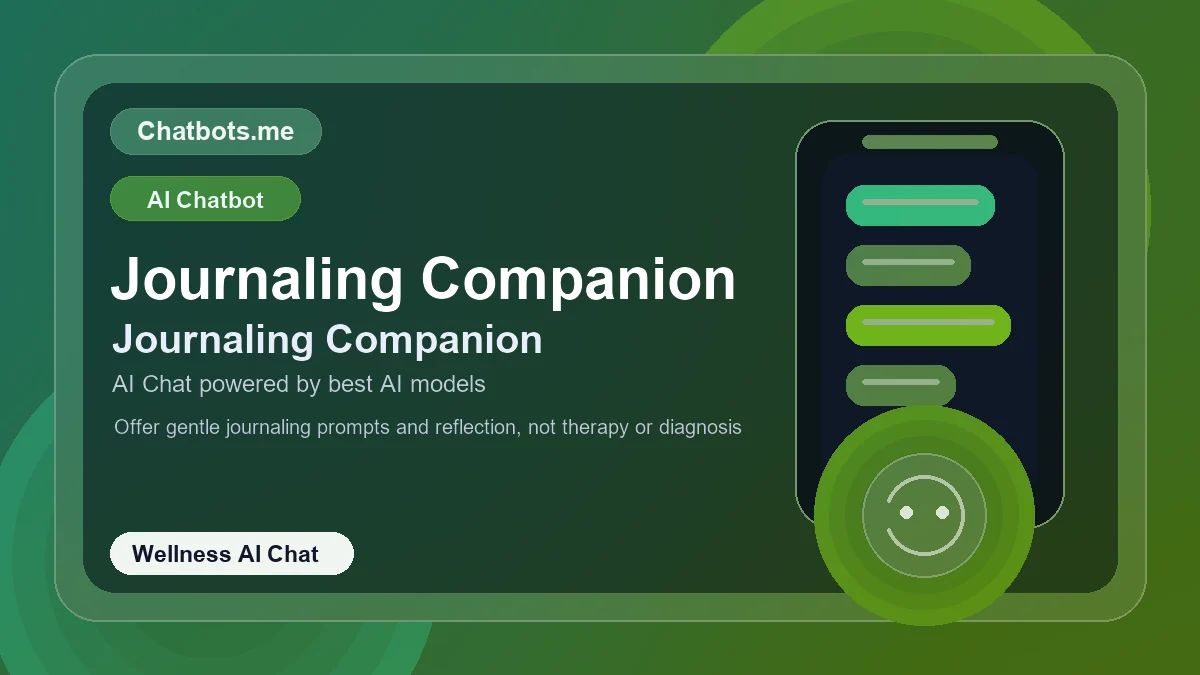 Chatbots.me

AI Chatbot

Journaling Companion

Journaling Companion

AI Chat powered by best AI models

Offer gentle journaling prompts and reflection, not therapy or diagnosis

Wellness AI Chat